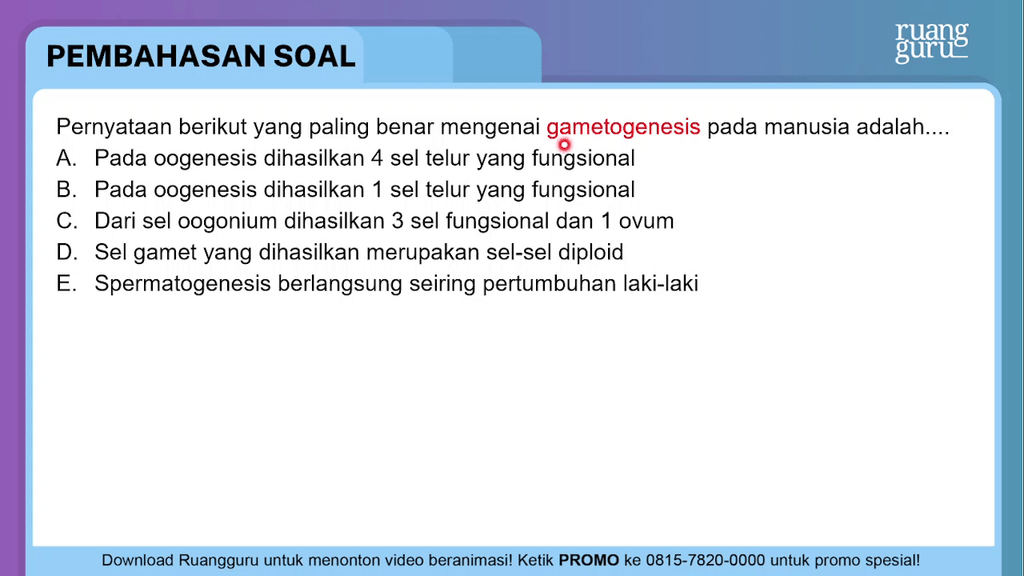 PEMBAHASAN SOAL

ruang guru

Pernyataan berikut yang paling benar mengenai gametogenesis pada manusia adalah....
A. Pada oogenesis dihasilkan 4 sel telur yang fungsional
B. Pada oogenesis dihasilkan 1 sel telur yang fungsional
C. Dari sel oogonium dihasilkan 3 sel fungsional dan 1 ovum
D. Sel gamet yang dihasilkan merupakan sel-sel diploid
E. Spermatogenesis berlangsung seiring pertumbuhan laki-laki

Download Ruangguru untuk menonton video beranimasi! Ketik PROMO ke 0815-7820-0000 untuk promo spesial!